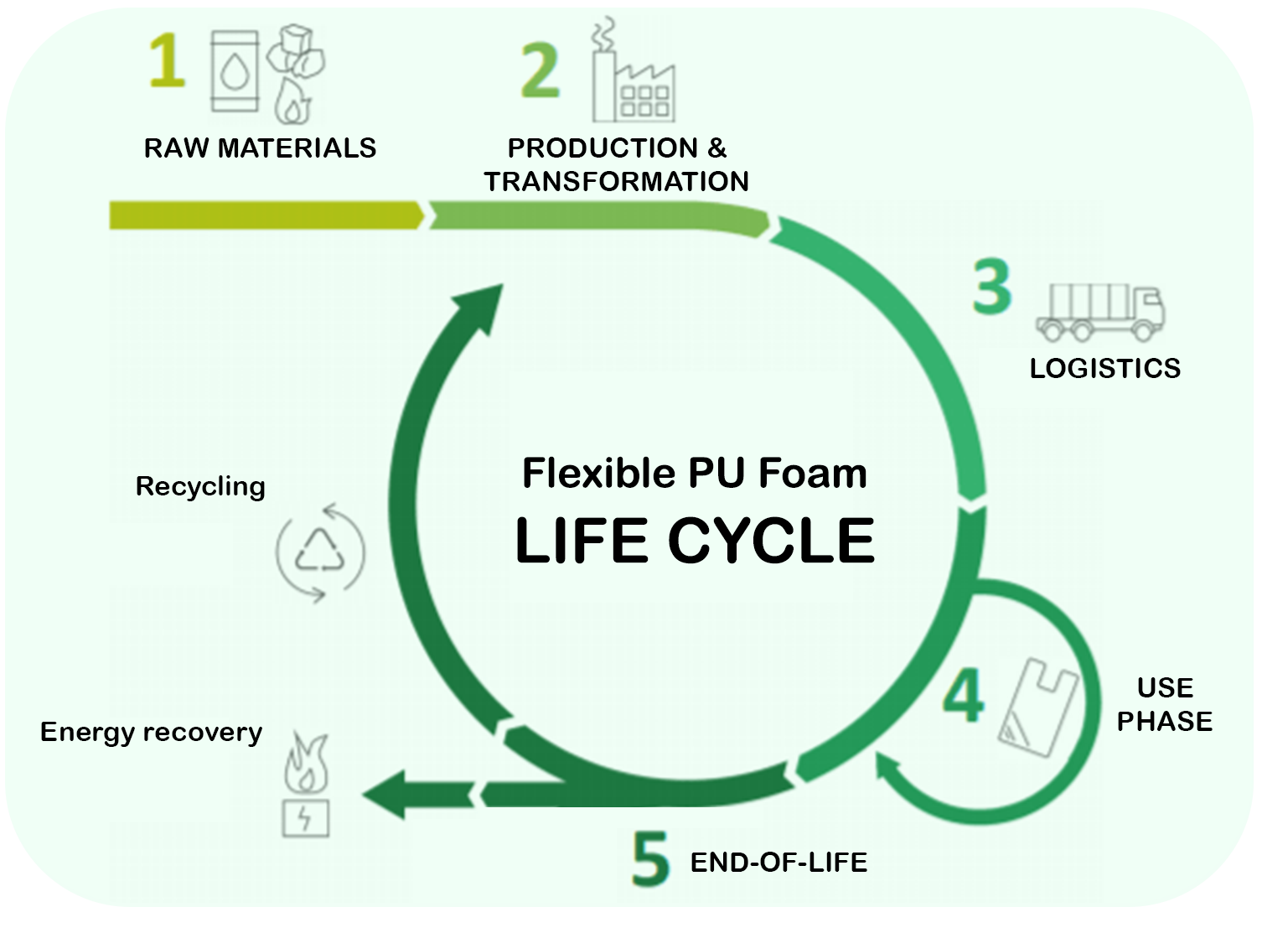 1

RAW MATERIALS

2

PRODUCTION & TRANSFORMATION

3

LOGISTICS

Flexible PU Foam
LIFE CYCLE

Recycling

4

USE PHASE

Energy recovery

5

END-OF-LIFE